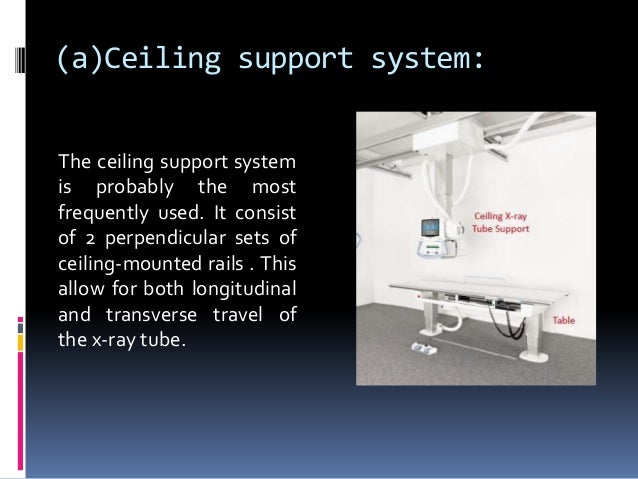 (a)Ceiling support system:

The ceiling support system is probably the most frequently used. It consist of 2 perpendicular sets of ceiling-mounted rails . This allow for both longitudinal and transverse travel of the x-ray tube.

Ceiling X-ray Tube Support

Table